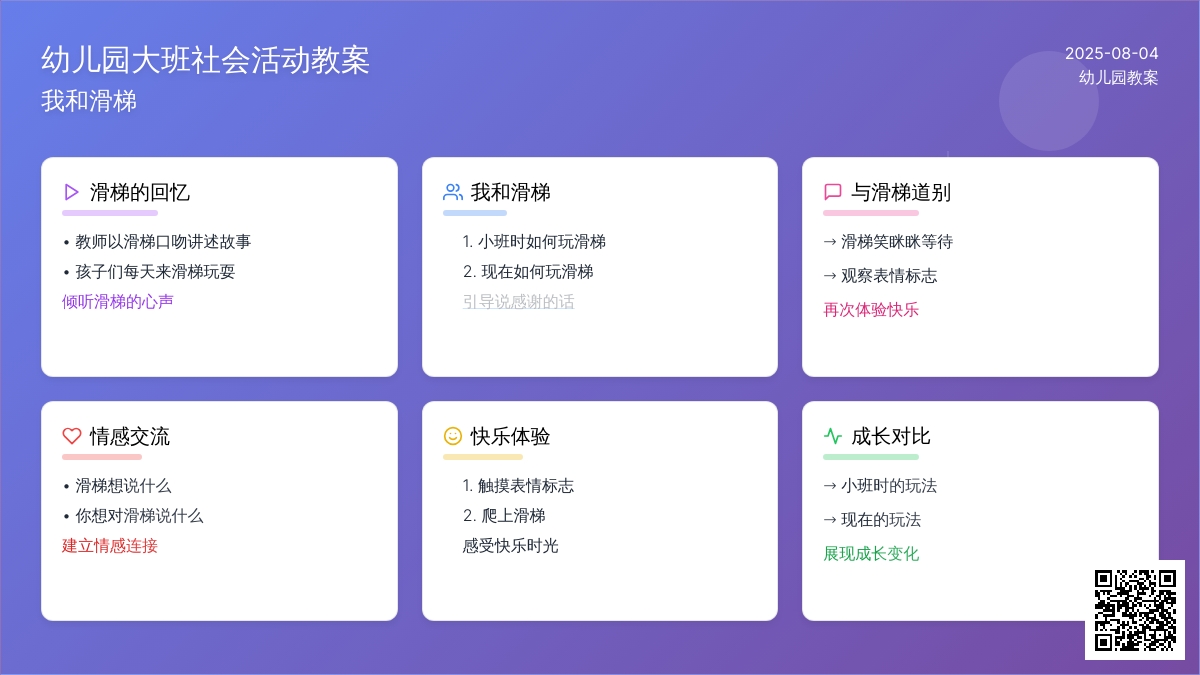 幼儿园大班社会活动教案
我和滑梯

2025-08-04
幼儿园教案

滑梯的回忆
• 教师以滑梯口吻讲述故事
• 孩子们每天来滑梯玩耍
倾听滑梯的心声

我和滑梯
1. 小班时如何玩滑梯
2. 现在如何玩滑梯
引导说感谢的话

与滑梯道别
→ 滑梯笑眯眯等待
→ 观察表情标志
再次体验快乐

情感交流
• 滑梯想说什么
• 你想对滑梯说什么
建立情感连接

快乐体验
1. 触摸表情标志
2. 爬上滑梯
感受快乐时光

成长对比
→ 小班时的玩法
→ 现在的玩法
展现成长变化